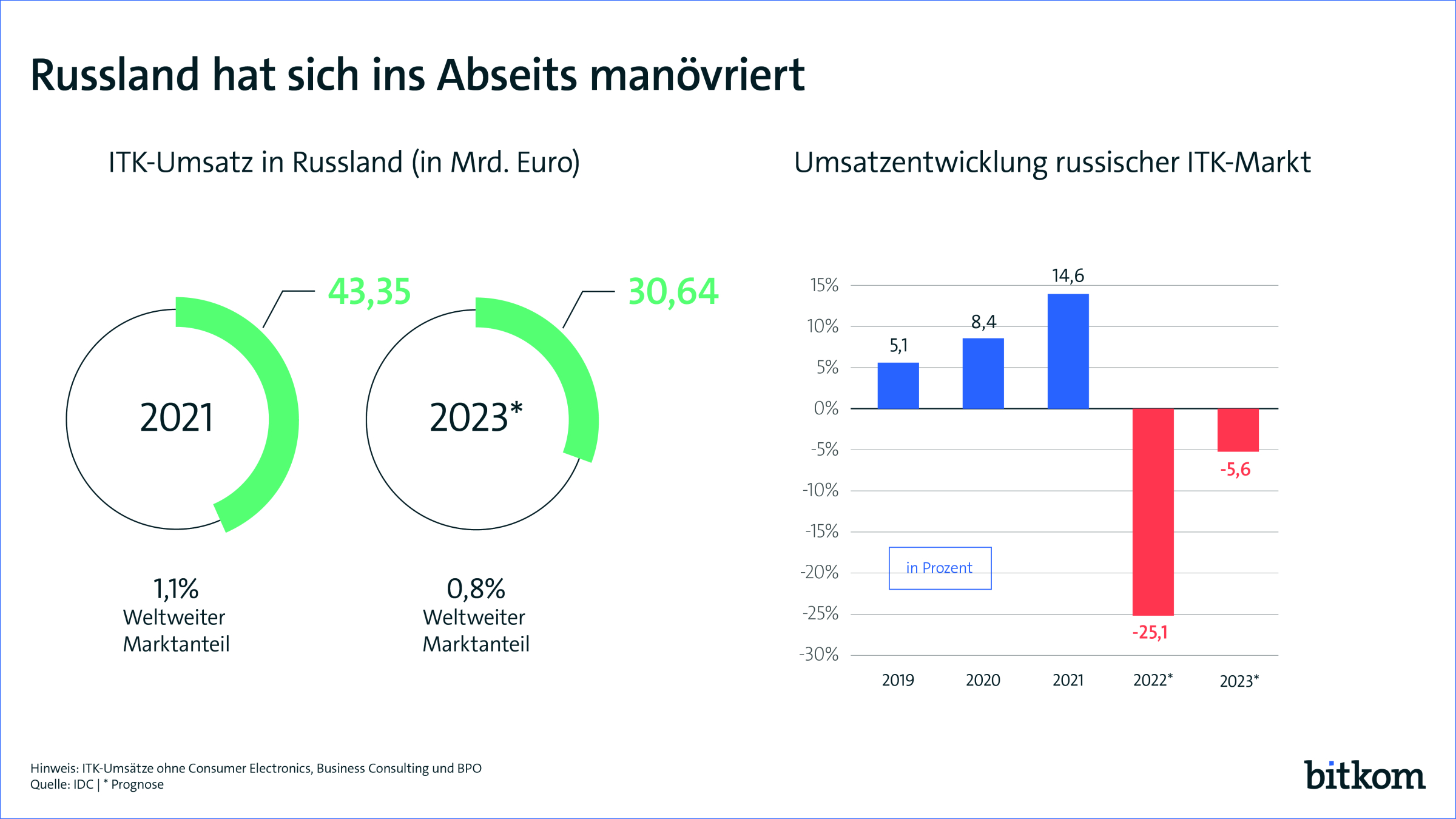 Russland hat sich ins Abseits manövriert

ITK-Umsatz in Russland (in Mrd. Euro)

43,35

2021

1,1%
Weltweiter Marktanteil

30,64

2023*

0,8%
Weltweiter Marktanteil

Umsatzentwicklung russischer ITK-Markt

15%
10%
5%
0%
-5%
-10%
-15%
-20%
-25%
-30%

5,1
8,4
14,6
-25,1
-5,6

in Prozent

2019
2020
2021
2022*
2023*

Hinweis: ITK-Umsätze ohne Consumer Electronics, Business Consulting und BPO
Quelle: IDC | * Prognose

bitkom